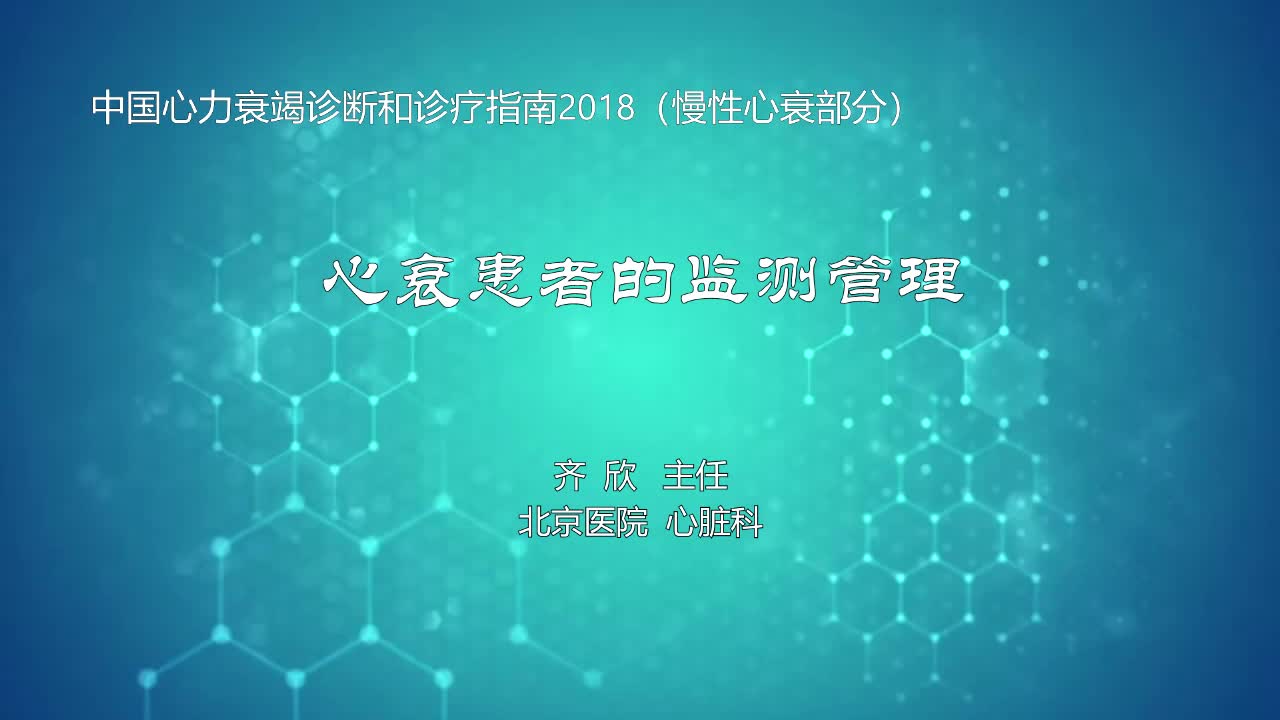 中国心力衰竭诊断和诊疗指南2018（慢性心衰部分）

心衰患者的监测管理

齐 欣 主任
北京医院 心脏科